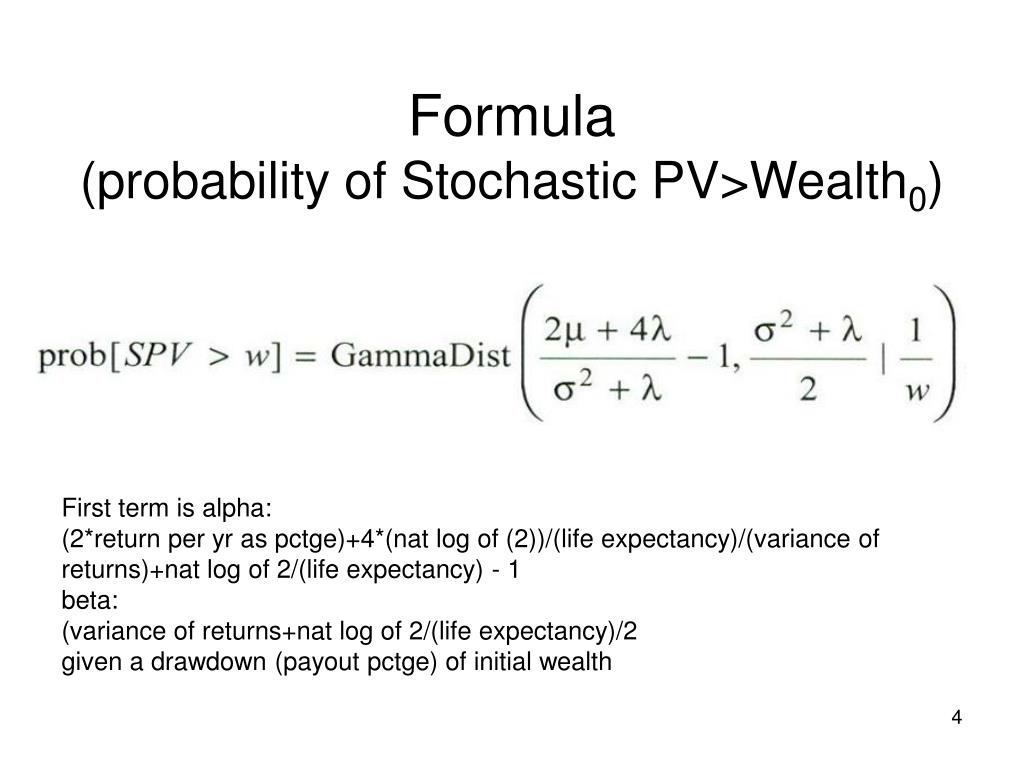 Formula
(probability of Stochastic PV>Wealth$_0$)

$\text{prob}[SPV > w] = \text{GammaDist}\left(\frac{2\mu + 4\lambda}{\sigma^2 + \lambda} - 1, \frac{\sigma^2 + \lambda}{2} \mid \frac{1}{w}\right)$

First term is alpha:
(2*return per yr as pctge)+4*(nat log of (2))/(life expectancy)/(variance of returns)+nat log of 2/(life expectancy) - 1
beta:
(variance of returns+nat log of 2/(life expectancy)/2
given a drawdown (payout pctge) of initial wealth

4